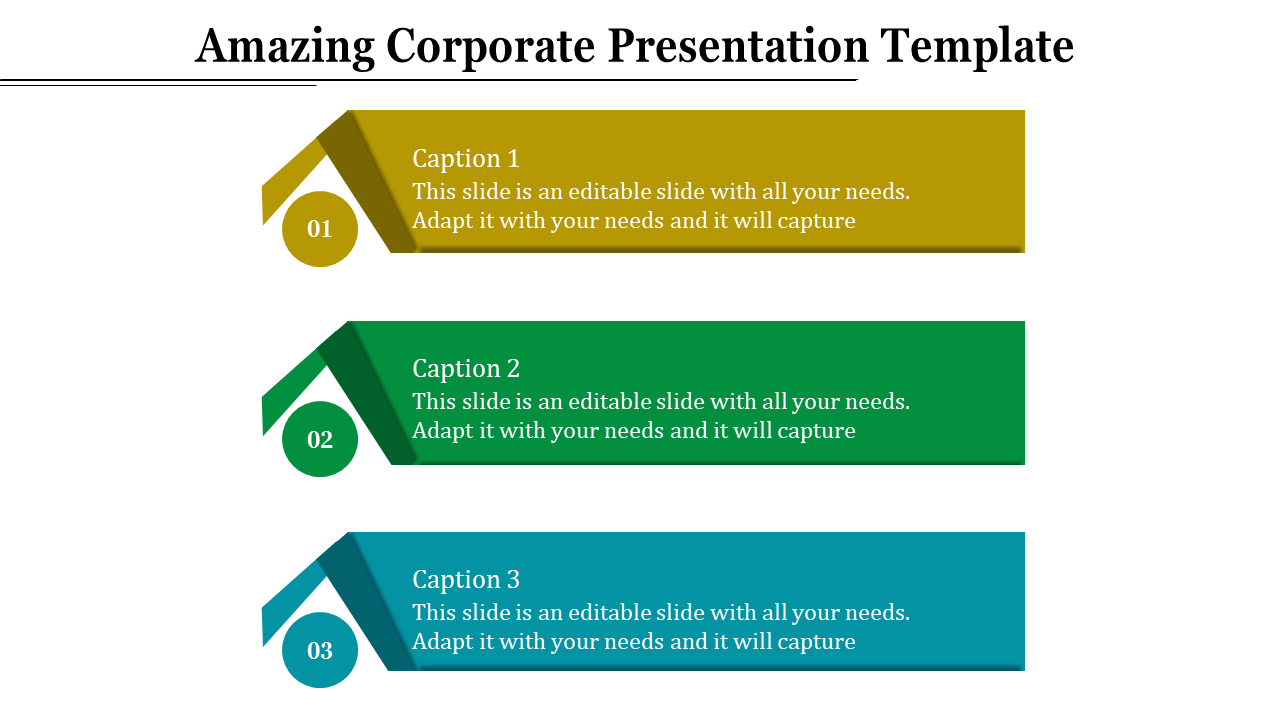 Amazing Corporate Presentation Template

01

Caption 1
This slide is an editable slide with all your needs. Adapt it with your needs and it will capture

02

Caption 2
This slide is an editable slide with all your needs. Adapt it with your needs and it will capture

03

Caption 3
This slide is an editable slide with all your needs. Adapt it with your needs and it will capture